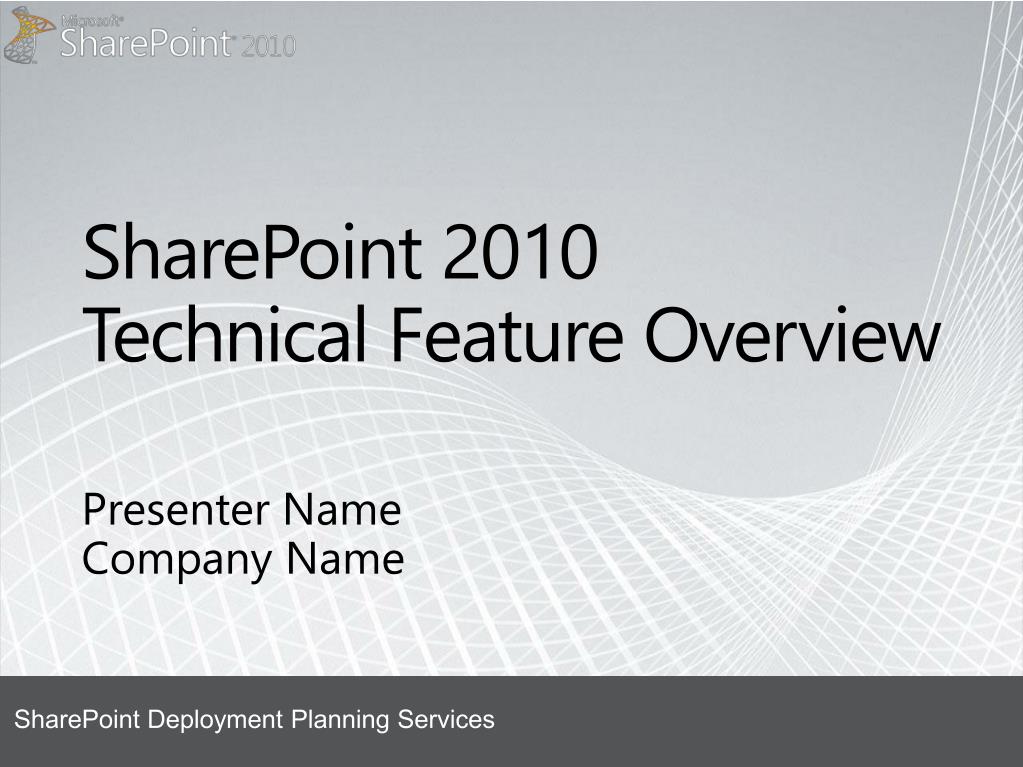 Microsoft® SharePoint 2010

SharePoint 2010
Technical Feature Overview

Presenter Name
Company Name

SharePoint Deployment Planning Services